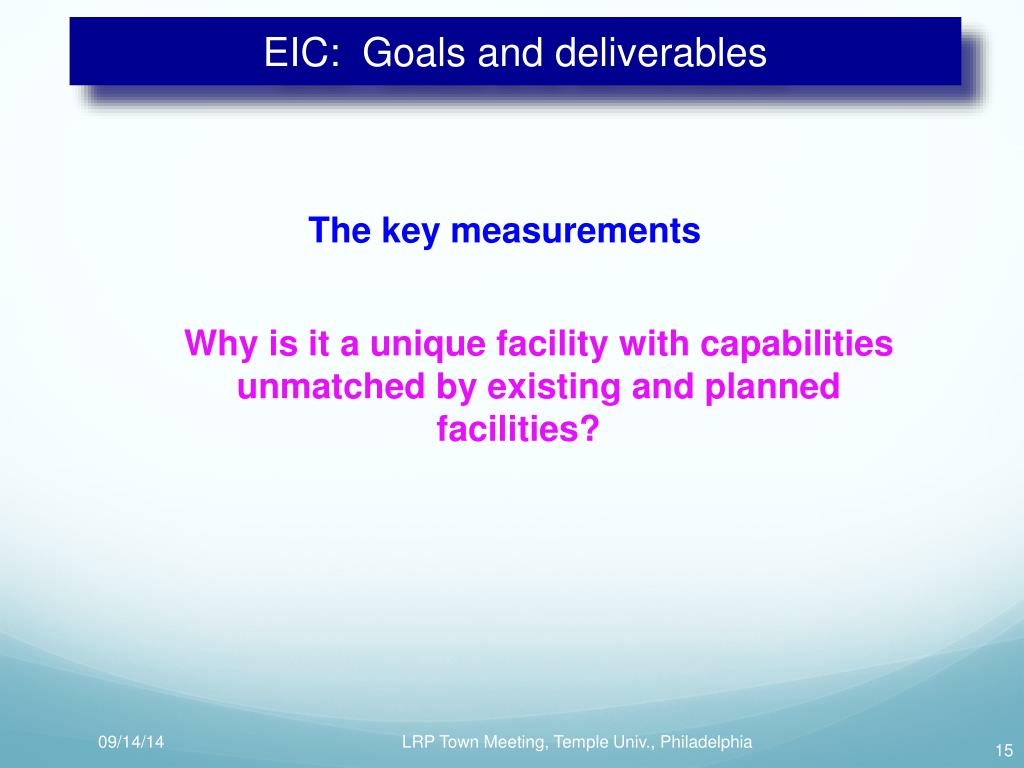 EIC: Goals and deliverables

The key measurements

Why is it a unique facility with capabilities unmatched by existing and planned facilities?

09/14/14

LRP Town Meeting, Temple Univ., Philadelphia

15